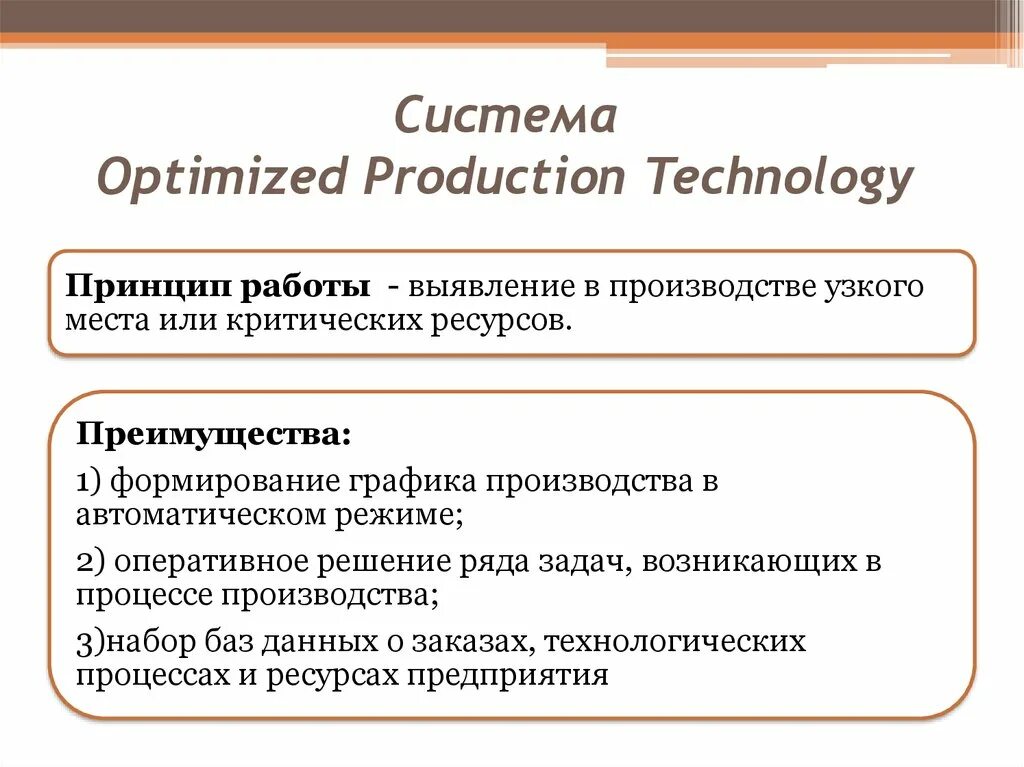 Система
Optimized Production Technology

Принцип работы - выявление в производстве узкого места или критических ресурсов.

Преимущества:

1) формирование графика производства в автоматическом режиме;

2) оперативное решение ряда задач, возникающих в процессе производства;

3)набор баз данных о заказах, технологических процессах и ресурсах предприятия